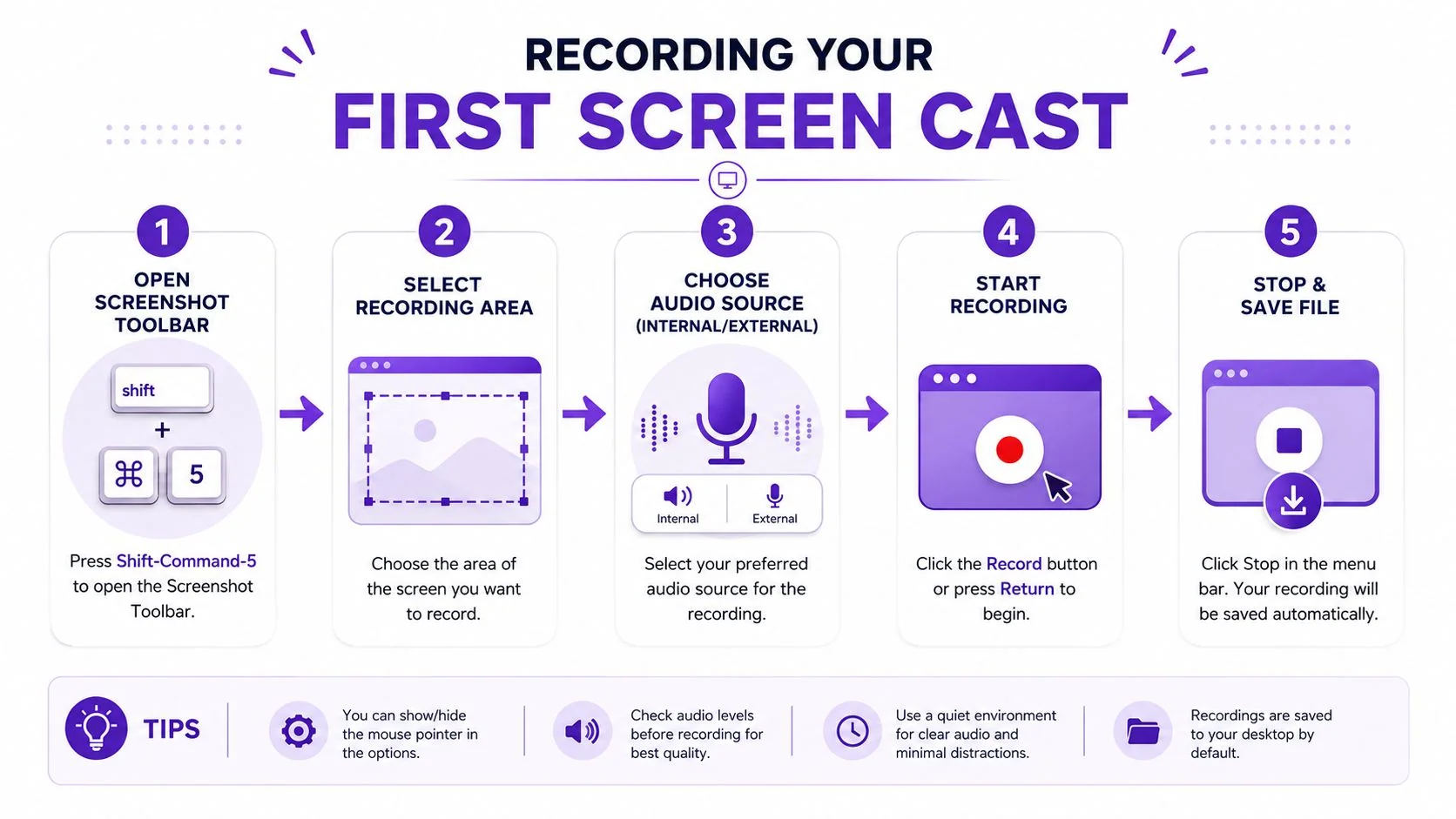 RECORDING YOUR
FIRST SCREEN CAST

1
OPEN SCREENSHOT TOOLBAR

shift
+
⌘ 5

Press Shift-Command-5 to open the Screenshot Toolbar.

2
SELECT RECORDING AREA

Choose the area of the screen you want to record.

3
CHOOSE AUDIO SOURCE (INTERNAL/EXTERNAL)

Internal
External

Select your preferred audio source for the recording.

4
START RECORDING

Click the Record button or press Return to begin.

5
STOP & SAVE FILE

Click Stop in the menu bar. Your recording will be saved automatically.

TIPS

You can show/hide the mouse pointer in the options.

Check audio levels before recording for best quality.

Use a quiet environment for clear audio and minimal distractions.

Recordings are saved to your desktop by default.